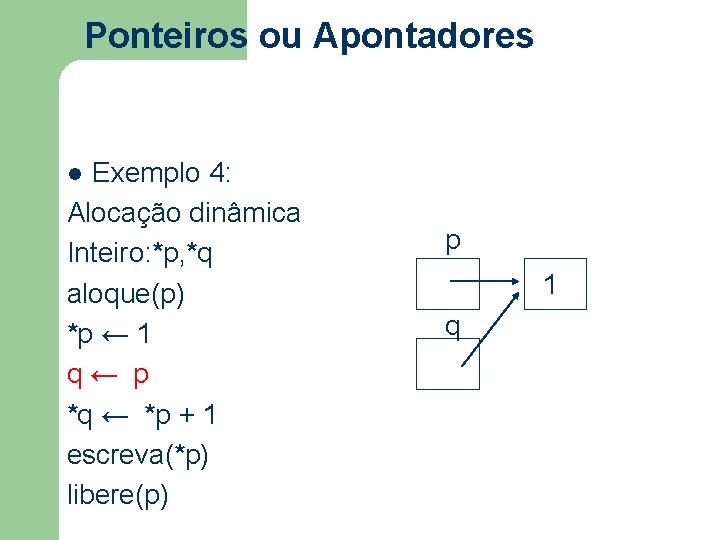 Ponteiros ou Apontadores

● Exemplo 4:
Alocação dinâmica
Inteiro:*p,*q
aloque(p)
*p ← 1
q ← p
*q ← *p + 1
escreva(*p)
libere(p)

p
1
q